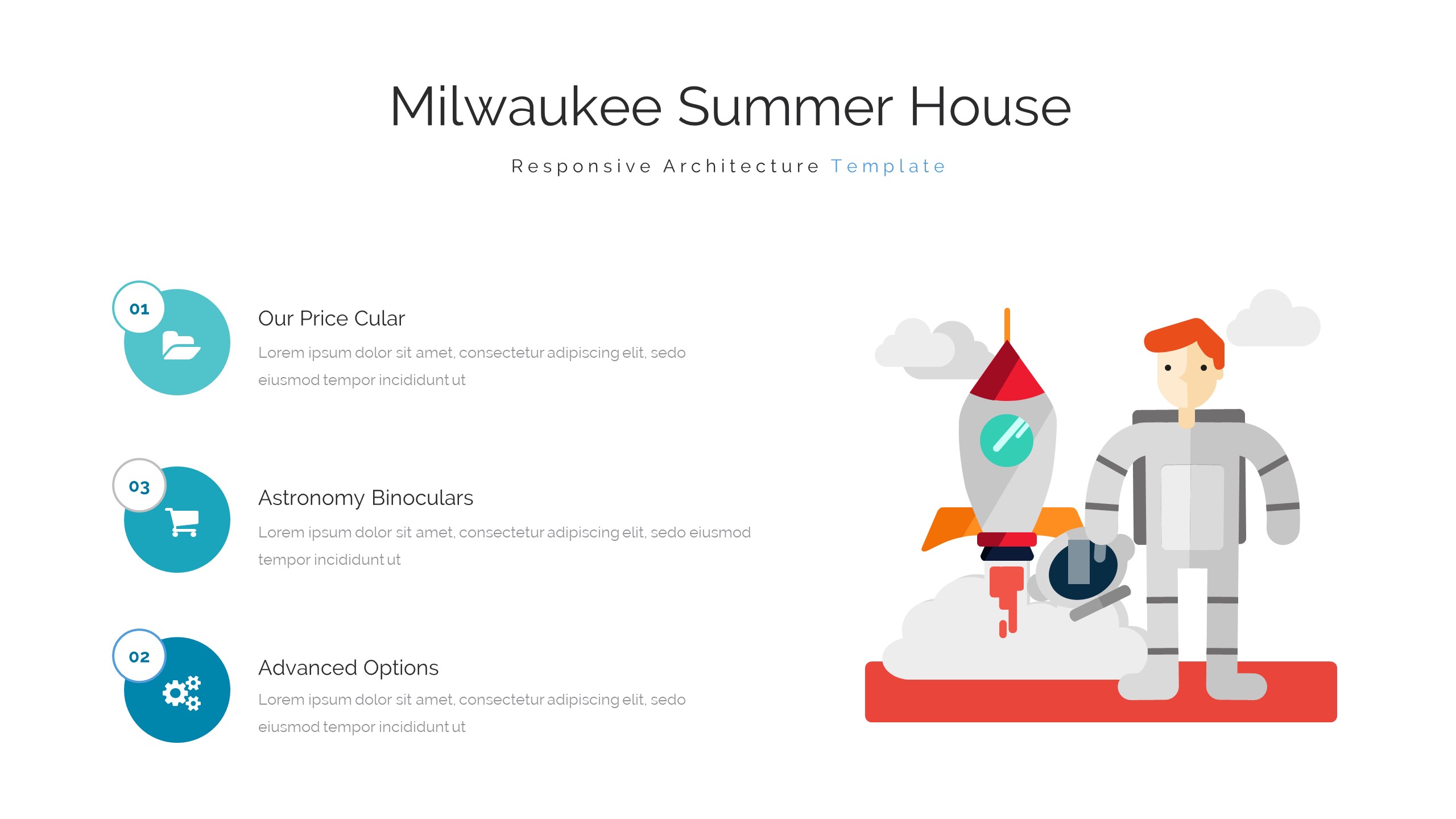 Milwaukee Summer House

Responsive Architecture Template

01

Our Price Cular

Lorem ipsum dolor sit amet, consectetur adipiscing elit, sedo eiusmod tempor incididunt ut

03

Astronomy Binoculars

Lorem ipsum dolor sit amet, consectetur adipiscing elit, sedo eiusmod tempor incididunt ut

02

Advanced Options

Lorem ipsum dolor sit amet, consectetur adipiscing elit, sedo eiusmod tempor incididunt ut